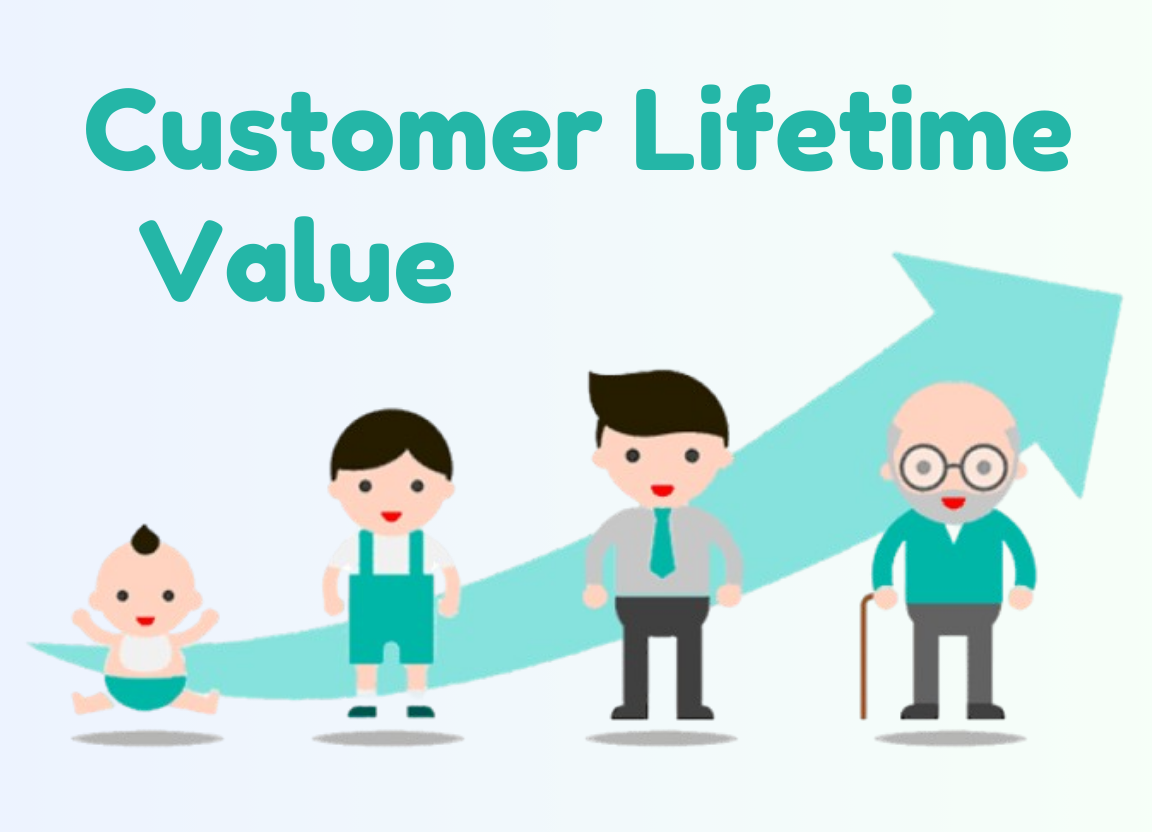 Customer Lifetime Value